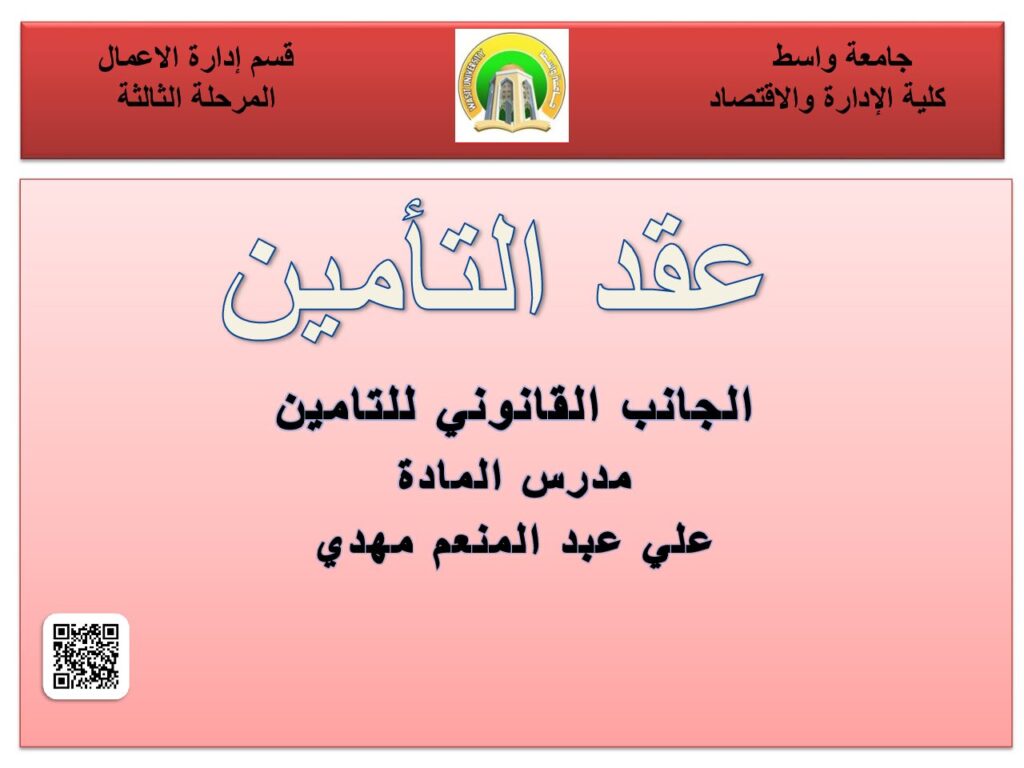 جامعة واسط
كلية الإدارة والاقتصاد

WASIT UNIVERSITY

قسم إدارة الاعمال
المرحلة الثالثة

عقد التأمين

الجانب القانوني للتامين
مدرس المادة
علي عبد المنعم مهدي